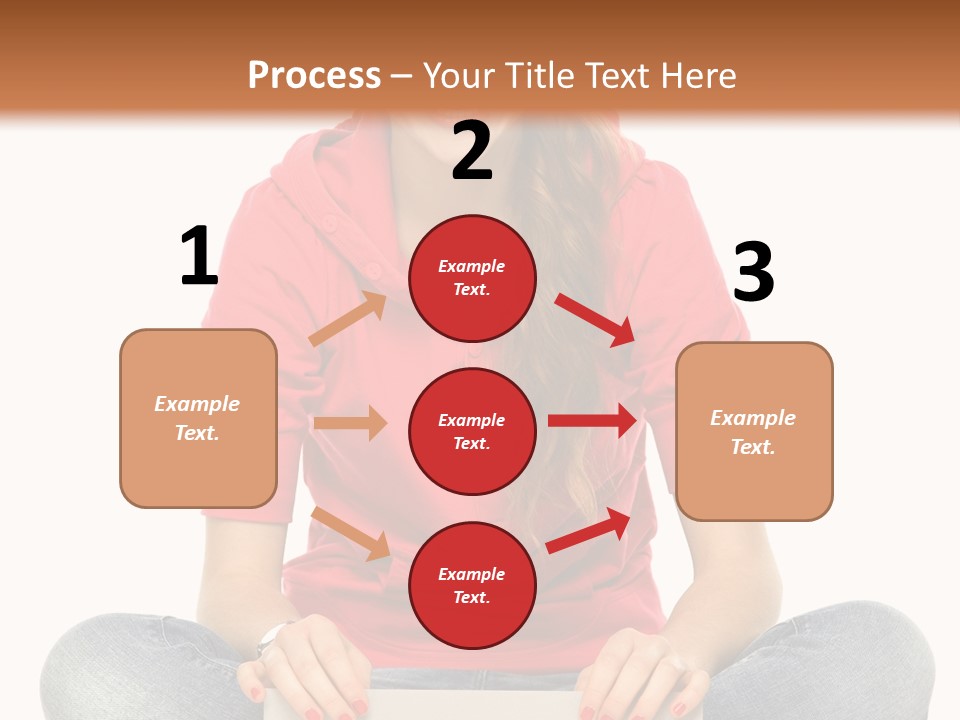 Process – Your Title Text Here

1

Example Text.

2

Example Text.

Example Text.

Example Text.

3

Example Text.